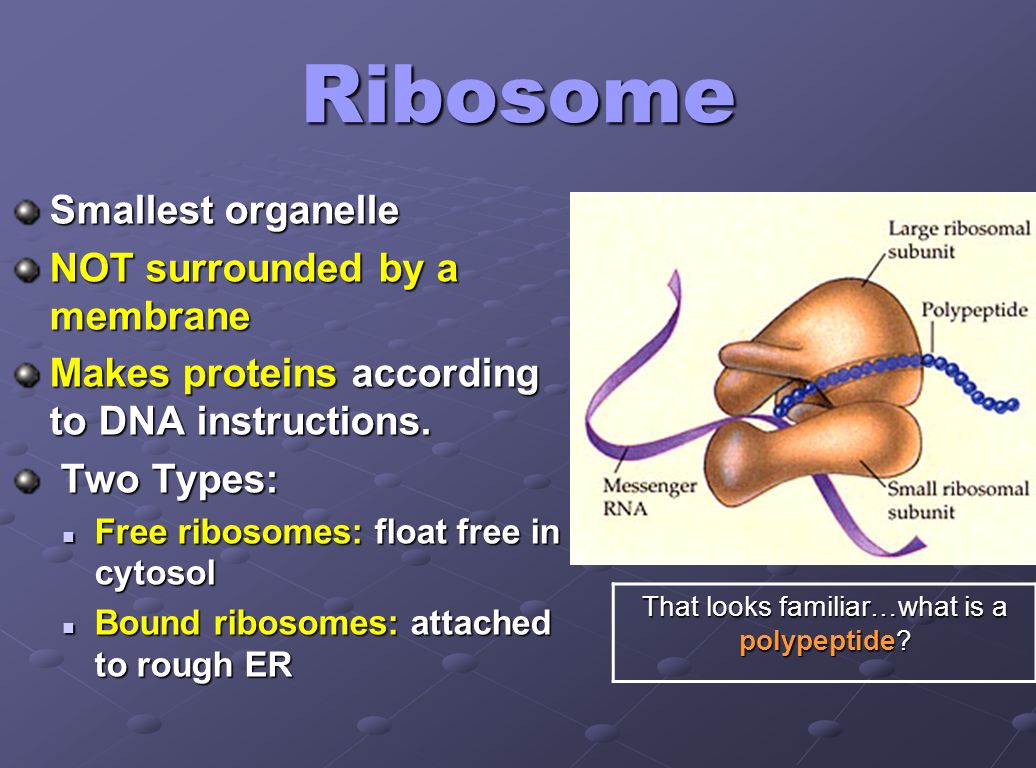 Ribosome

Smallest organelle

NOT surrounded by a membrane

Makes proteins according to DNA instructions.

Two Types:

Free ribosomes: float free in cytosol

Bound ribosomes: attached to rough ER

Large ribosomal subunit

Polypeptide

Messenger RNA

Small ribosomal subunit

That looks familiar…what is a polypeptide?